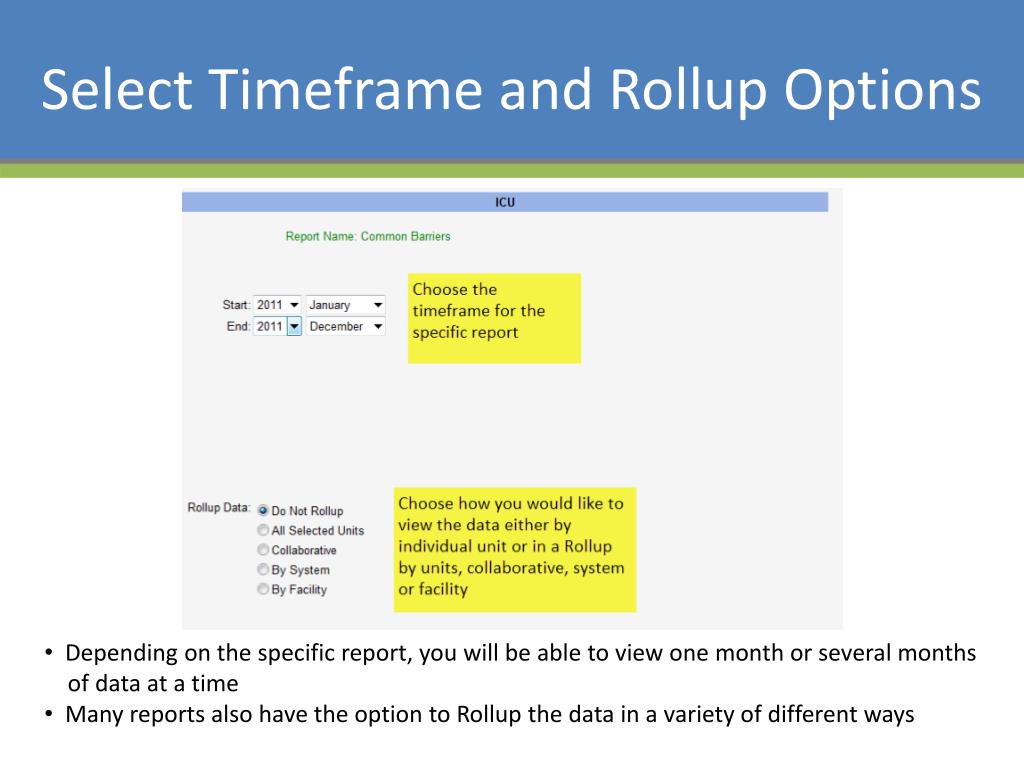 Select Timeframe and Rollup Options

ICU

Report Name: Common Barriers

Start: 2011 January
End: 2011 December

Choose the timeframe for the specific report

Rollup Data: Do Not Rollup
All Selected Units
Collaborative
By System
By Facility

Choose how you would like to view the data either by individual unit or in a Rollup by units, collaborative, system or facility

• Depending on the specific report, you will be able to view one month or several months of data at a time
• Many reports also have the option to Rollup the data in a variety of different ways